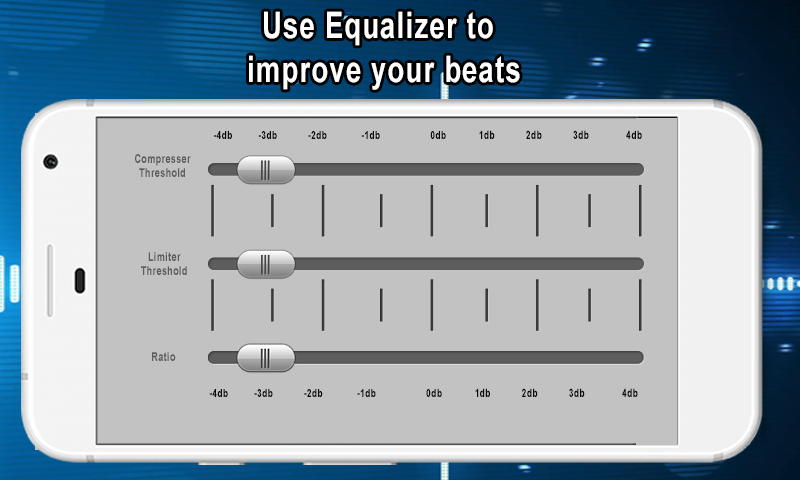 Use Equalizer to improve your beats

-4db -3db -2db -1db 0db 1db 2db 3db 4db

Compresser Threshold

Limiter Threshold

Ratio

-4db -3db -2db -1db 0db 1db 2db 3db 4db